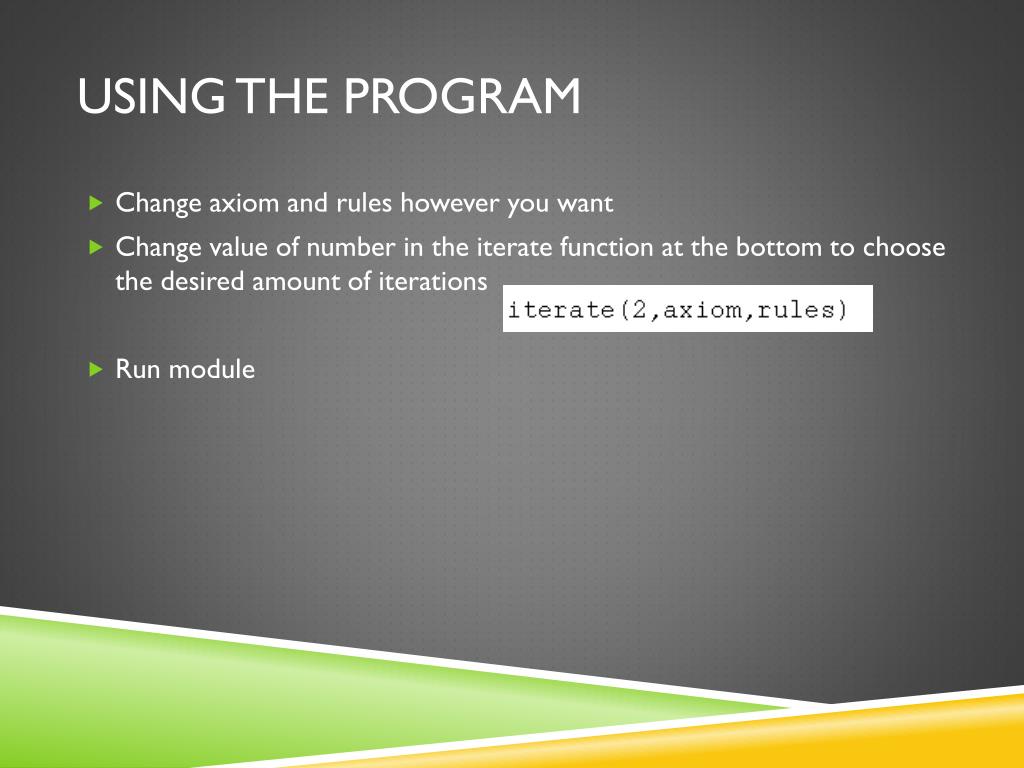 USING THE PROGRAM

Change axiom and rules however you want

Change value of number in the iterate function at the bottom to choose the desired amount of iterations

iterate(2,axiom,rules)

Run module